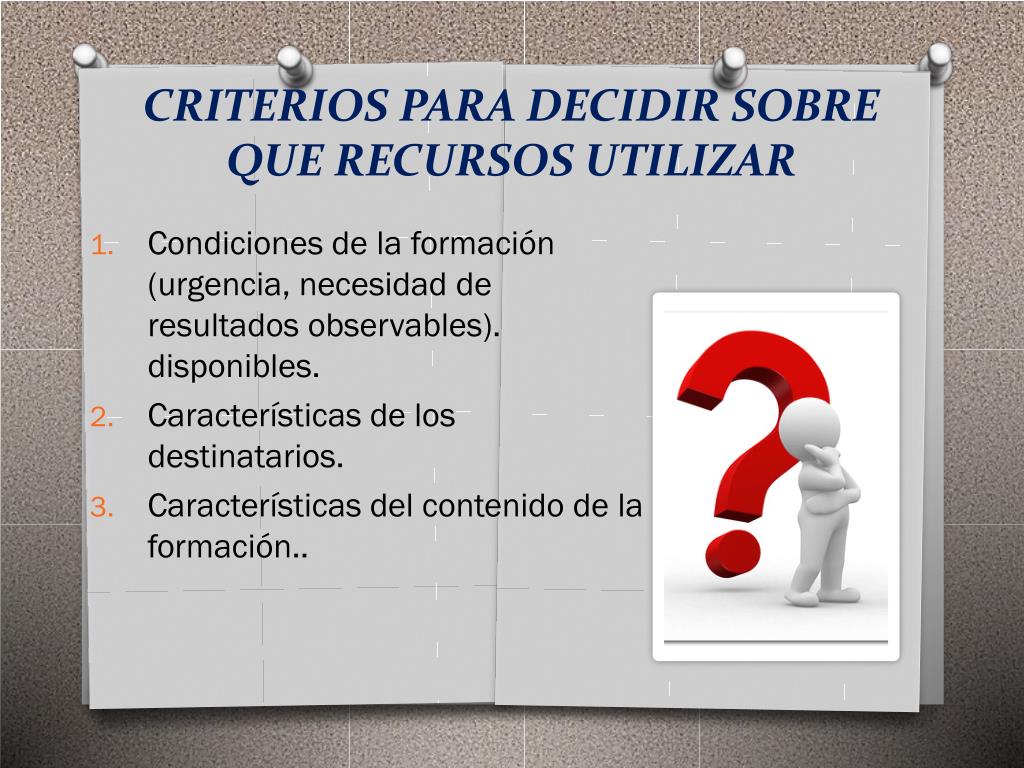 CRITERIOS PARA DECIDIR SOBRE QUE RECURSOS UTILIZAR

1. Condiciones de la formación (urgencia, necesidad de resultados observables). disponibles.
2. Características de los destinatarios.
3. Características del contenido de la formación..